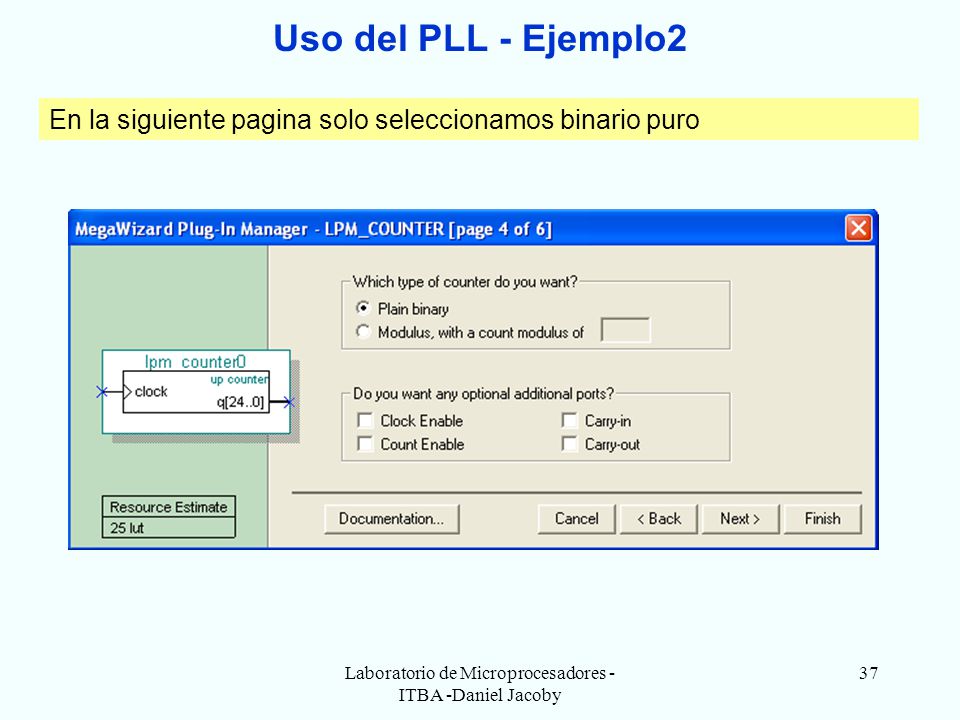 Uso del PLL - Ejemplo2

En la siguiente pagina solo seleccionamos binario puro

MegaWizard Plug-In Manager - LPM_COUNTER [page 4 of 6]

lpm_counter0

up counter

clock

q[24..0]

Resource Estimate

25 lut

Which type of counter do you want?

Plain binary

Modulus, with a count modulus of

Do you want any optional additional ports?

Clock Enable

Count Enable

Carry-in

Carry-out

Documentation...

Cancel

< Back

Next >

Finish

Laboratorio de Microprocesadores - ITBA -Daniel Jacoby

37